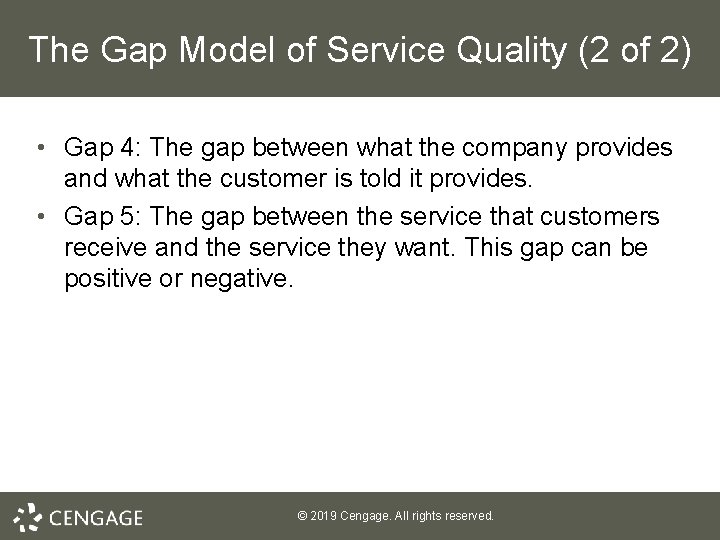 The Gap Model of Service Quality (2 of 2)

• Gap 4: The gap between what the company provides and what the customer is told it provides.
• Gap 5: The gap between the service that customers receive and the service they want. This gap can be positive or negative.

CENGAGE

© 2019 Cengage. All rights reserved.